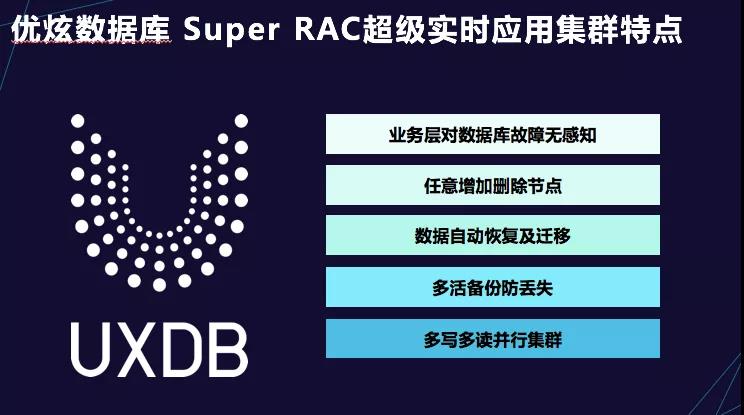 优炫数据库 Super RAC超级实时应用集群特点

UXDB

业务层对数据库故障无感知

任意增加删除节点

数据自动恢复及迁移

多活备份防丢失

多写多读并行集群